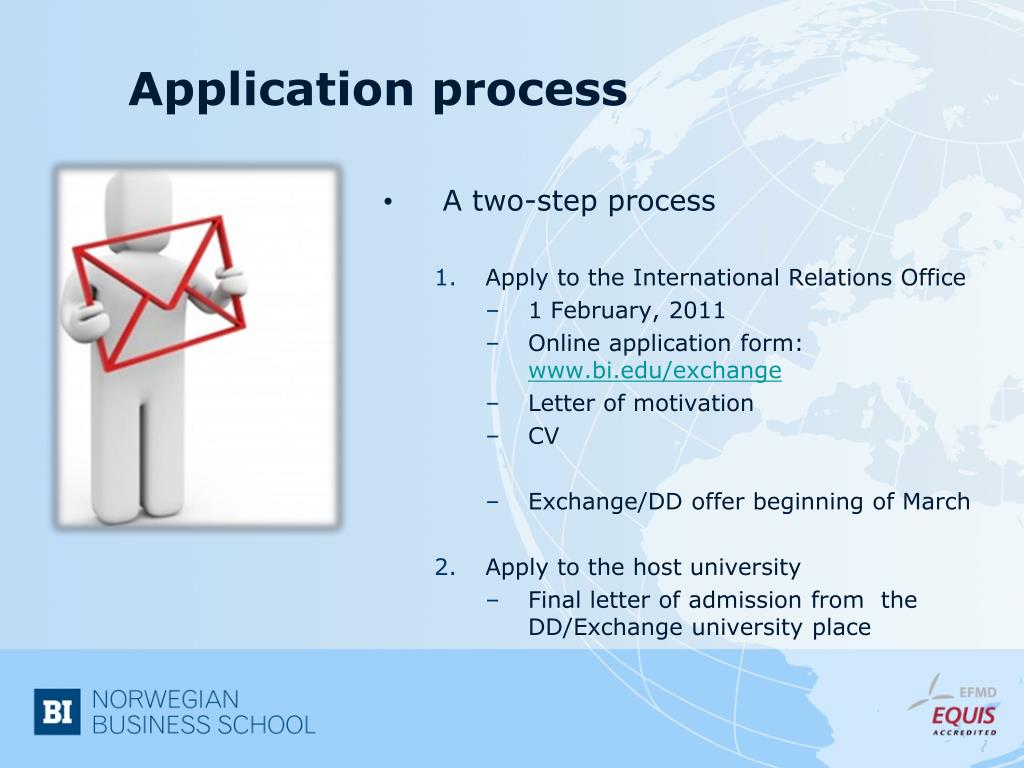 Application process

• A two-step process

1. Apply to the International Relations Office
– 1 February, 2011
– Online application form: www.bi.edu/exchange
– Letter of motivation
– CV

– Exchange/DD offer beginning of March

2. Apply to the host university
– Final letter of admission from the DD/Exchange university place

BI NORWEGIAN BUSINESS SCHOOL

EFMD EQUIS ACCREDITED